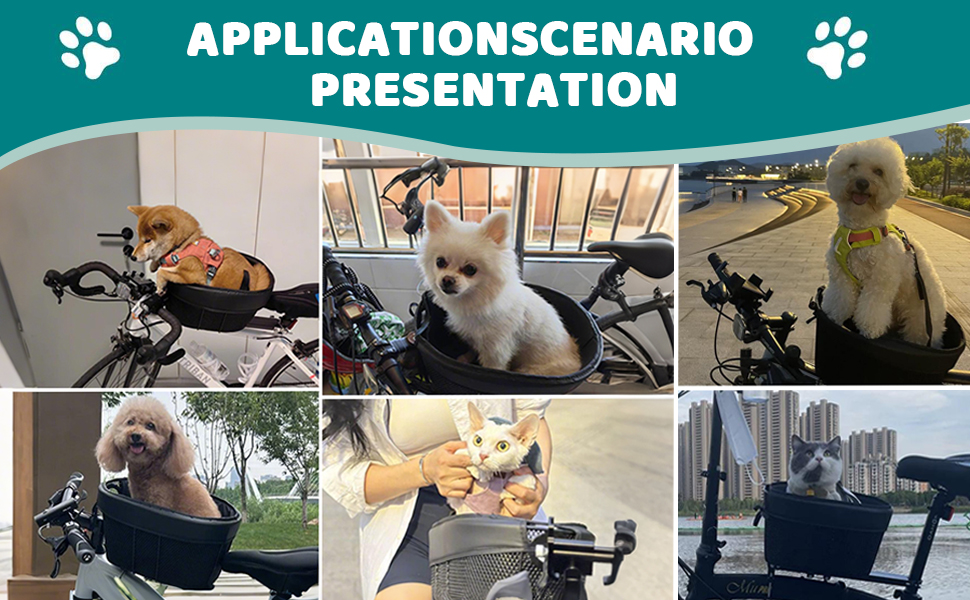 APPLICATIONSCENARIO PRESENTATION